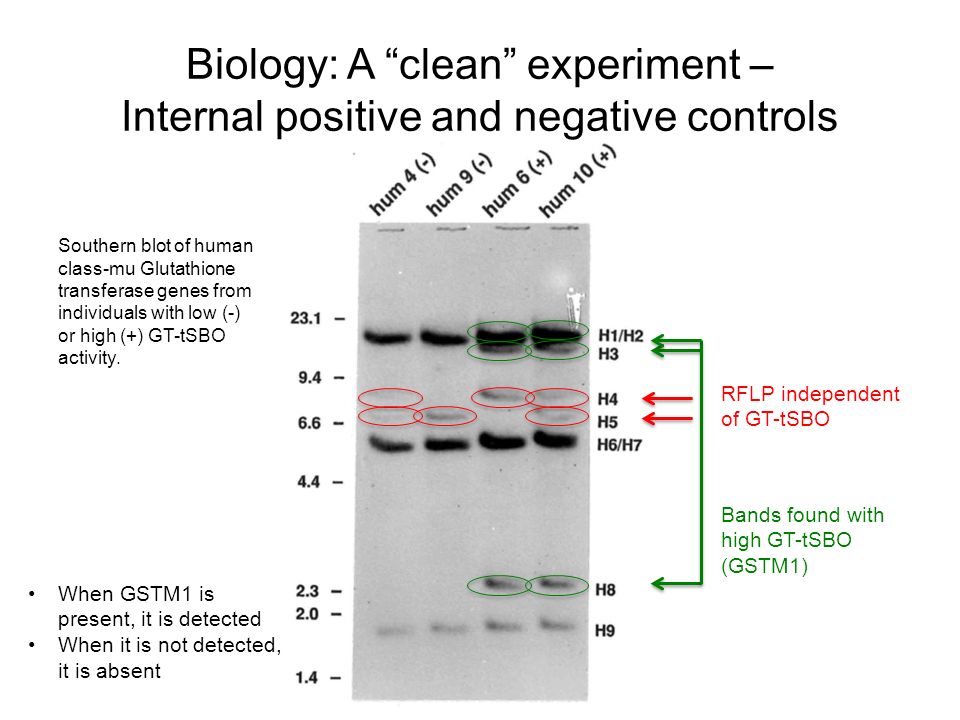 Biology: A “clean” experiment –
Internal positive and negative controls

hum 4 (-)
hum 9 (-)
hum 6 (+)
hum 10 (+)

Southern blot of human class-mu Glutathione transferase genes from individuals with low (-) or high (+) GT-tSBO activity.

23.1 –
9.4 –
6.6 –
4.4 –
2.3 –
2.0 –
1.4 –

H1/H2
H3
H4
H5
H6/H7
H8
H9

RFLP independent of GT-tSBO

Bands found with high GT-tSBO (GSTM1)

• When GSTM1 is present, it is detected
• When it is not detected, it is absent